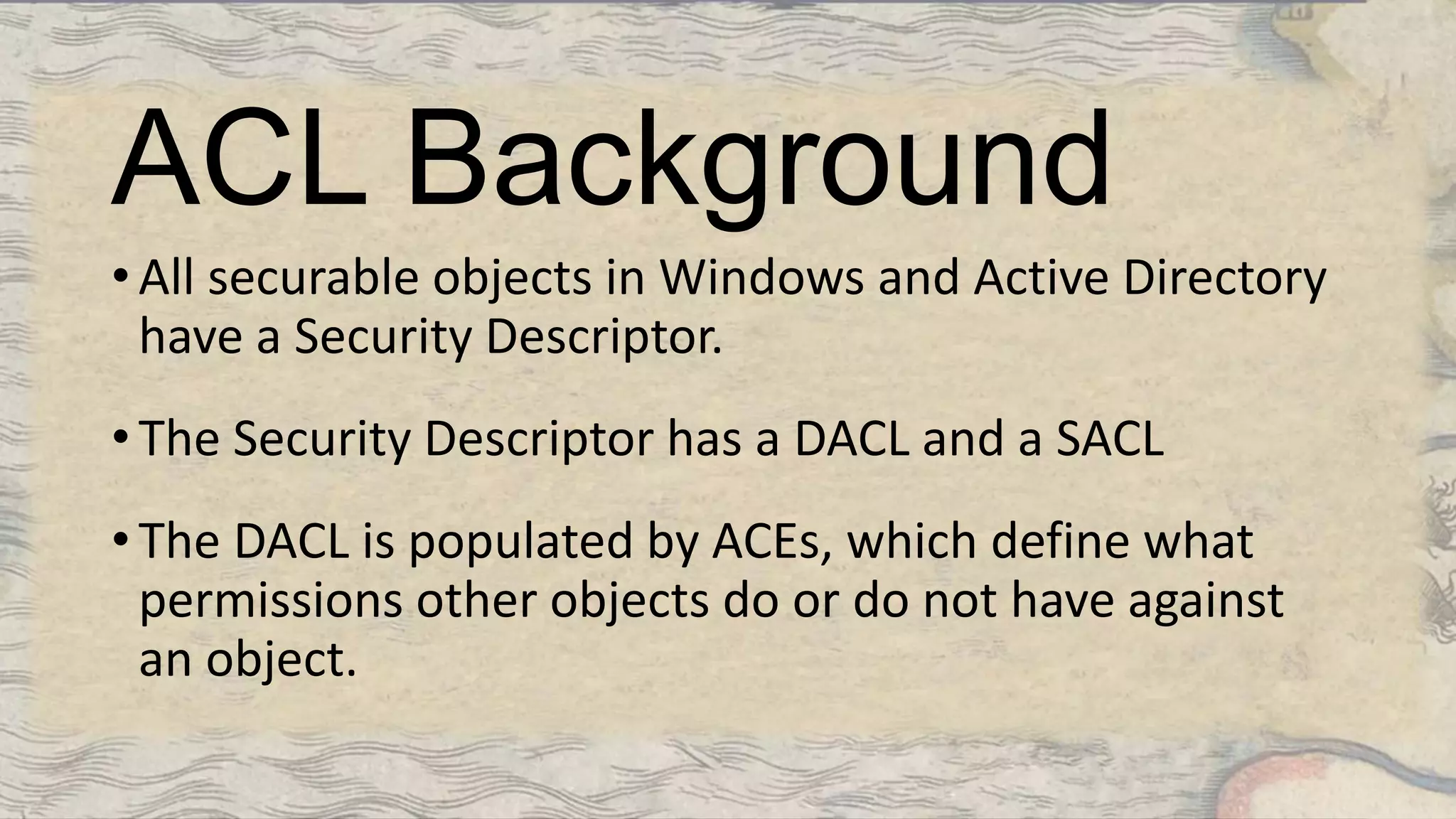 ACL Background

• All securable objects in Windows and Active Directory have a Security Descriptor.

• The Security Descriptor has a DACL and a SACL

• The DACL is populated by ACEs, which define what permissions other objects do or do not have against an object.